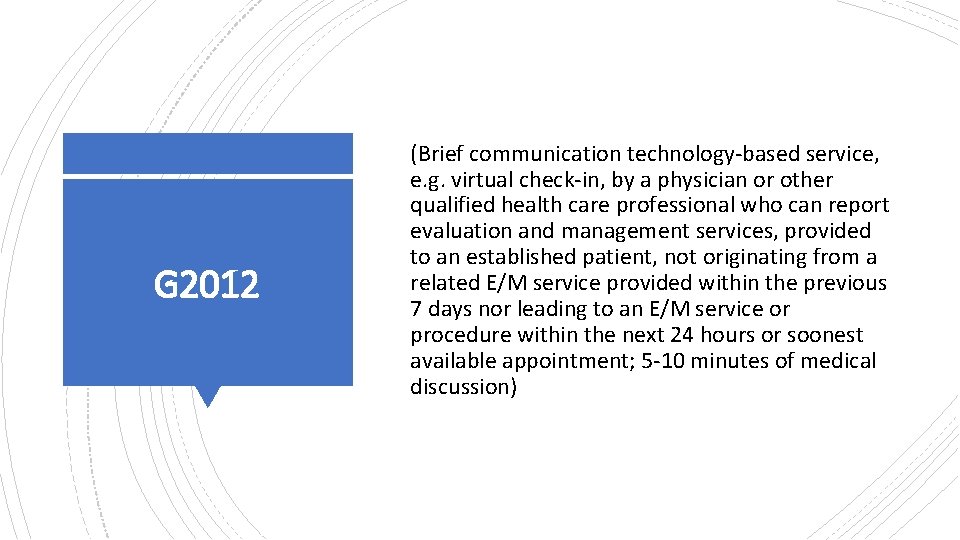 G2012

(Brief communication technology-based service, e.g. virtual check-in, by a physician or other qualified health care professional who can report evaluation and management services, provided to an established patient, not originating from a related E/M service provided within the previous 7 days nor leading to an E/M service or procedure within the next 24 hours or soonest available appointment; 5-10 minutes of medical discussion)